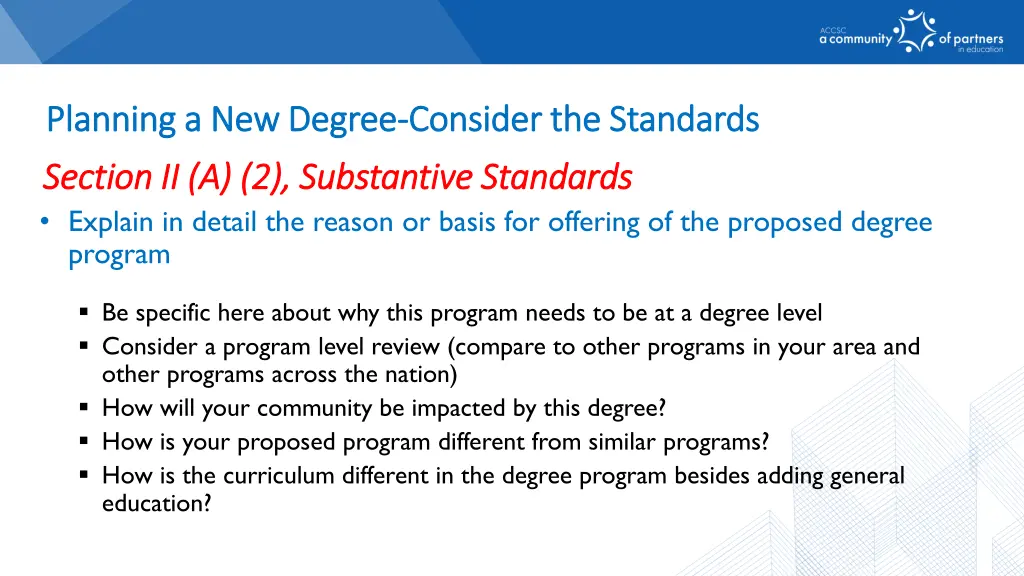 ACCSC
a community of partners
in education

Planning a New Degree-Consider the Standards

Section II (A) (2), Substantive Standards

• Explain in detail the reason or basis for offering of the proposed degree program

▪ Be specific here about why this program needs to be at a degree level
▪ Consider a program level review (compare to other programs in your area and other programs across the nation)
▪ How will your community be impacted by this degree?
▪ How is your proposed program different from similar programs?
▪ How is the curriculum different in the degree program besides adding general education?